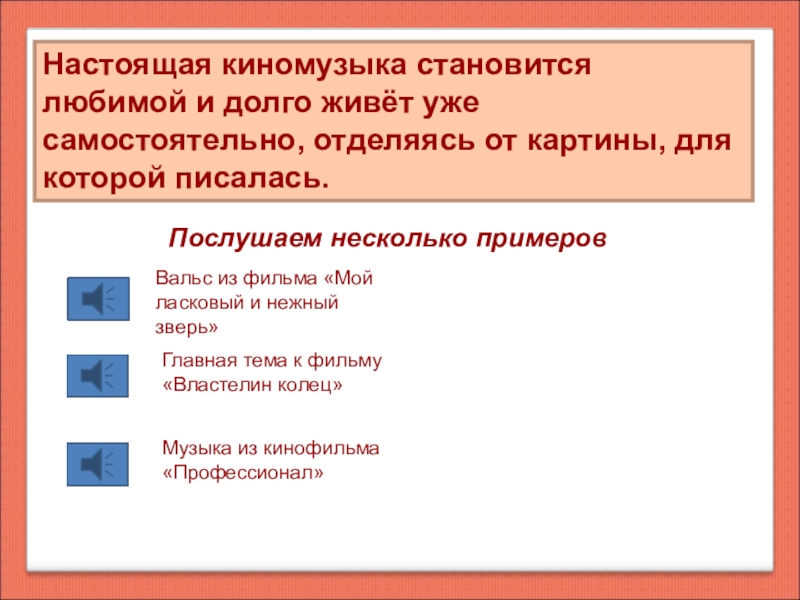 Настоящая киномузыка становится любимой и долго живёт уже самостоятельно, отделяясь от картины, для которой писалась.

Послушаем несколько примеров

Вальс из фильма «Мой ласковый и нежный зверь»

Главная тема к фильму «Властелин колец»

Музыка из кинофильма «Профессионал»